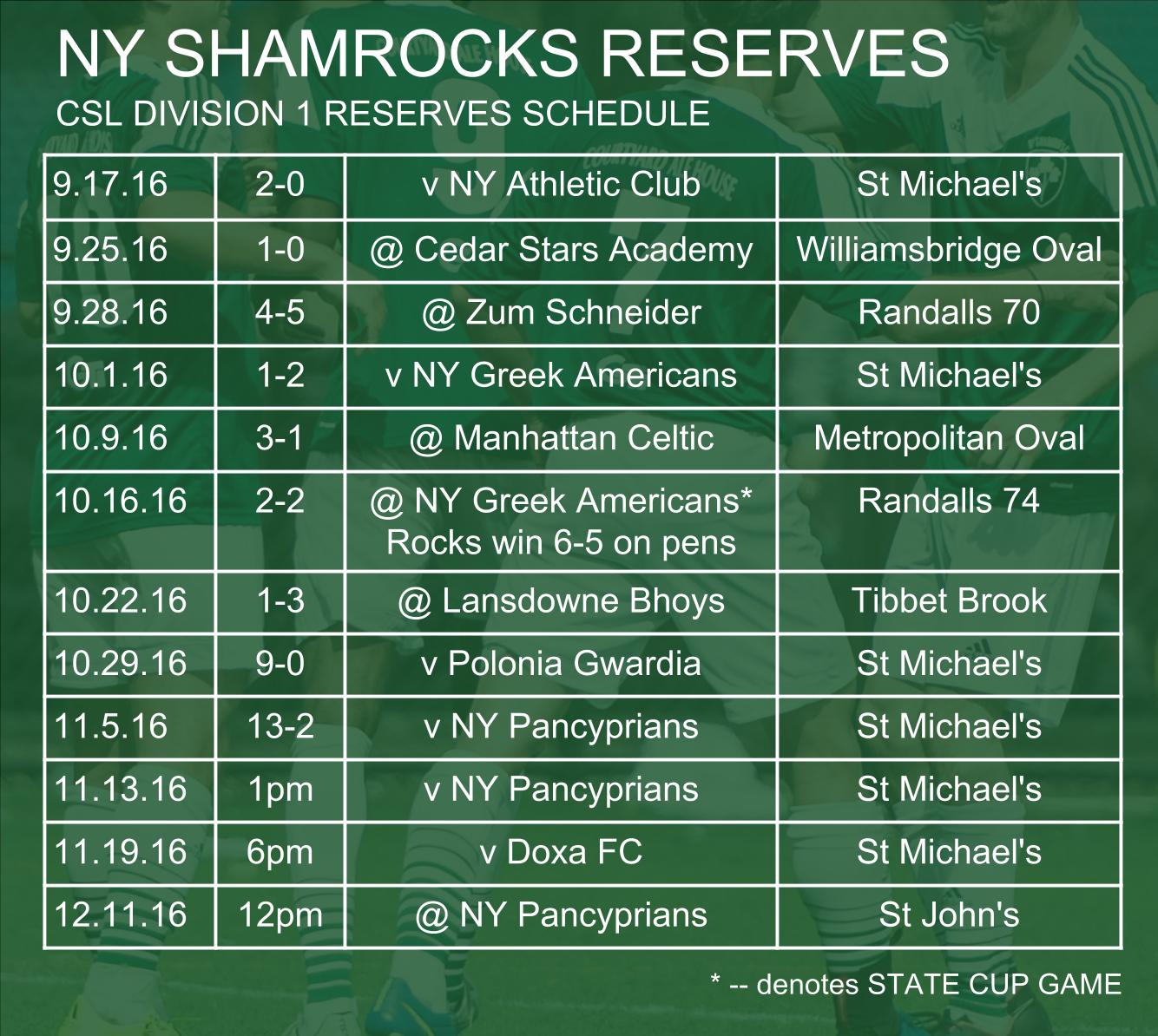 NY SHAMROCKS RESERVES
CSL DIVISION 1 RESERVES SCHEDULE

| 9.17.16 | 2-0 | v NY Athletic Club | St Michael's |
|---|---|---|---|
| 9.25.16 | 1-0 | @ Cedar Stars Academy | Williamsbridge Oval |
| 9.28.16 | 4-5 | @ Zum Schneider | Randalls 70 |
| 10.1.16 | 1-2 | v NY Greek Americans | St Michael's |
| 10.9.16 | 3-1 | @ Manhattan Celtic | Metropolitan Oval |
| 10.16.16 | 2-2 | @ NY Greek Americans* Rocks win 6-5 on pens | Randalls 74 |
| 10.22.16 | 1-3 | @ Lansdowne Bhoys | Tibbet Brook |
| 10.29.16 | 9-0 | v Polonia Gwardia | St Michael's |
| 11.5.16 | 13-2 | v NY Pancyprians | St Michael's |
| 11.13.16 | 1pm | v NY Pancyprians | St Michael's |
| 11.19.16 | 6pm | v Doxa FC | St Michael's |
| 12.11.16 | 12pm | @ NY Pancyprians | St John's |

* -- denotes STATE CUP GAME